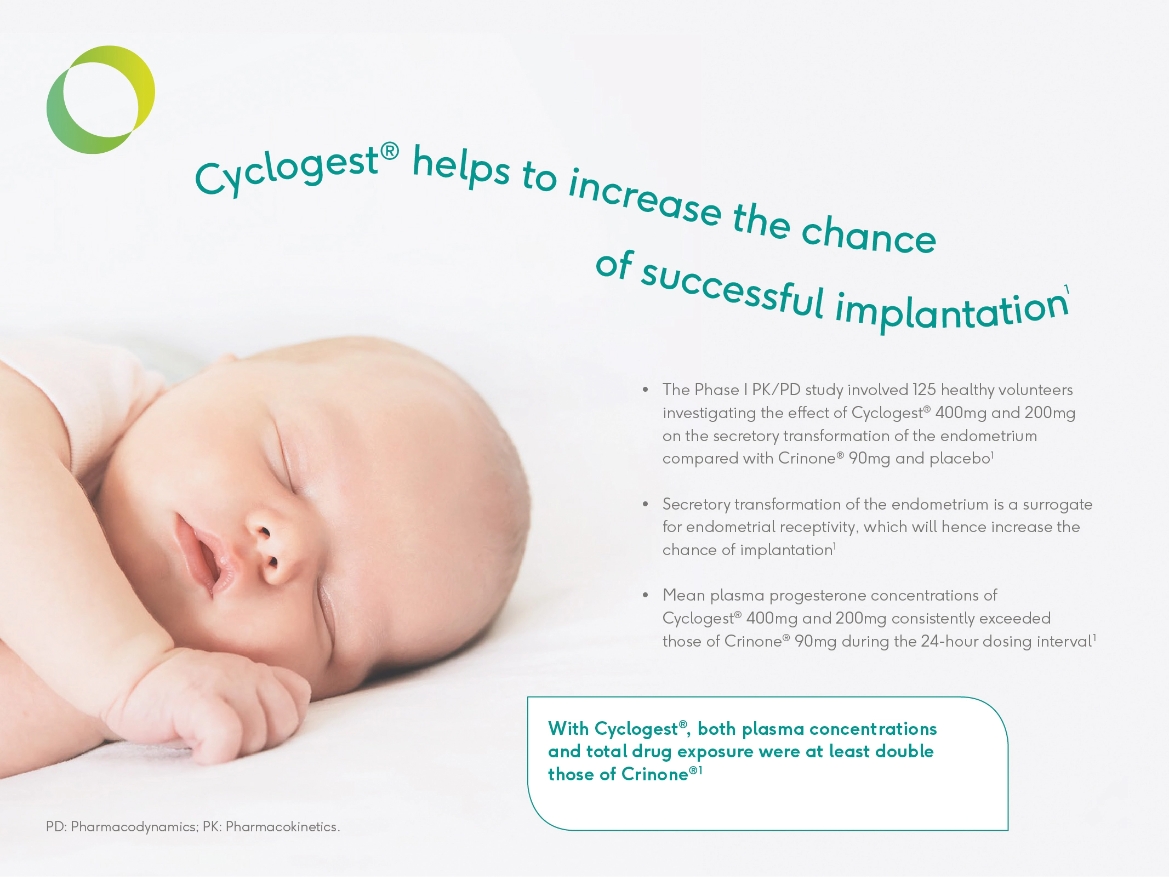 Cyclogest® helps to increase the chance of successful implantation$^1$

• The Phase I PK/PD study involved 125 healthy volunteers investigating the effect of Cyclogest® 400mg and 200mg on the secretory transformation of the endometrium compared with Crinone® 90mg and placebo$^1$

• Secretory transformation of the endometrium is a surrogate for endometrial receptivity, which will hence increase the chance of implantation$^1$

• Mean plasma progesterone concentrations of Cyclogest® 400mg and 200mg consistently exceeded those of Crinone® 90mg during the 24-hour dosing interval$^1$

With Cyclogest®, both plasma concentrations and total drug exposure were at least double those of Crinone®$^1$

PD: Pharmacodynamics; PK: Pharmacokinetics.